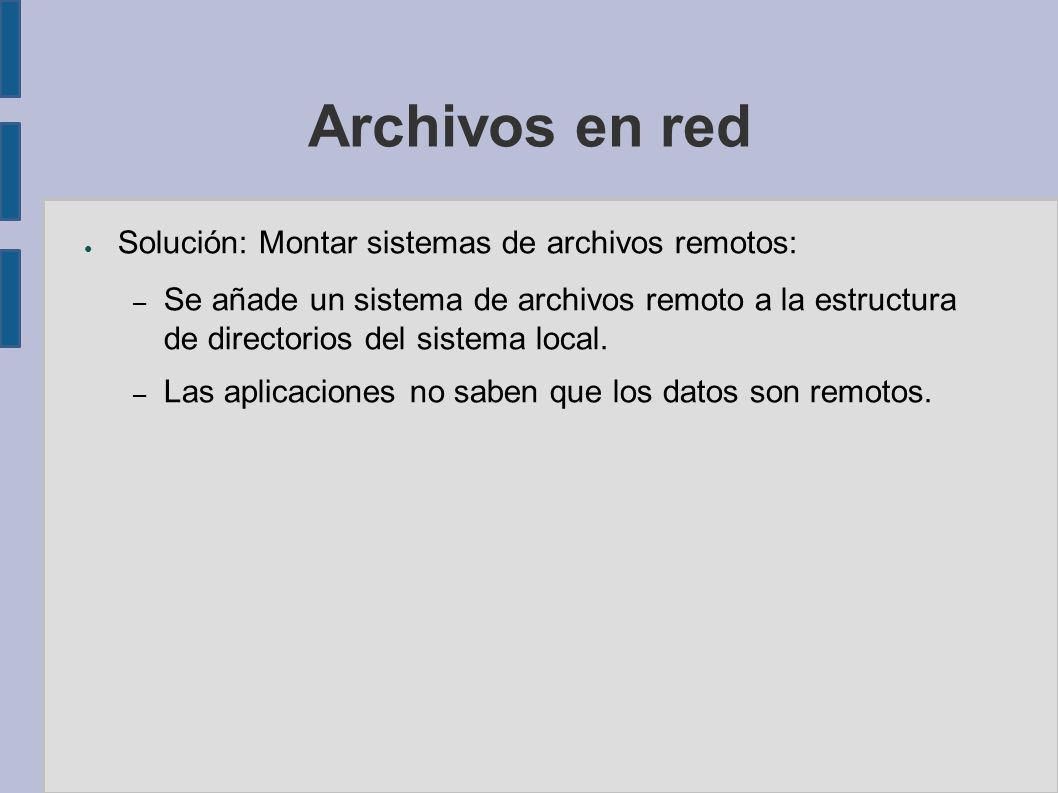 Archivos en red

● Solución: Montar sistemas de archivos remotos:

– Se añade un sistema de archivos remoto a la estructura de directorios del sistema local.

– Las aplicaciones no saben que los datos son remotos.